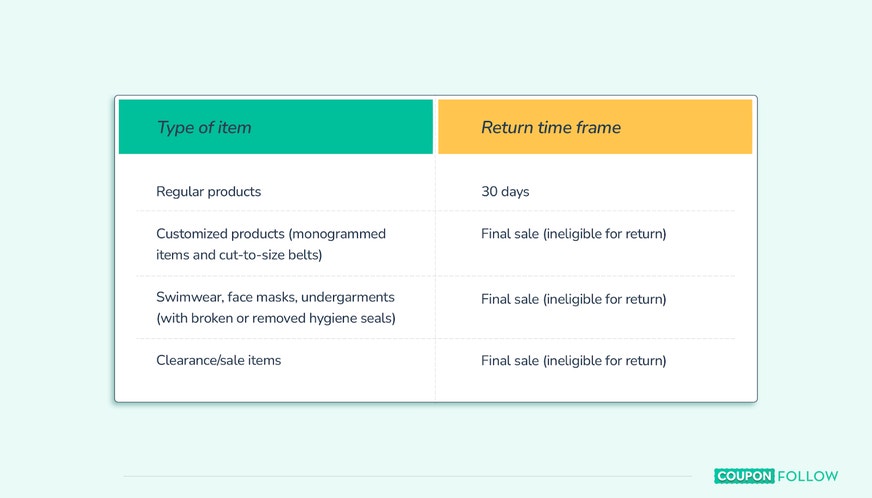 | Type of item | Return time frame |
|---|---|
| Regular products | 30 days |
| Customized products (monogrammed items and cut-to-size belts) | Final sale (ineligible for return) |
| Swimwear, face masks, undergarments (with broken or removed hygiene seals) | Final sale (ineligible for return) |
| Clearance/sale items | Final sale (ineligible for return) |

COUPON FOLLOW